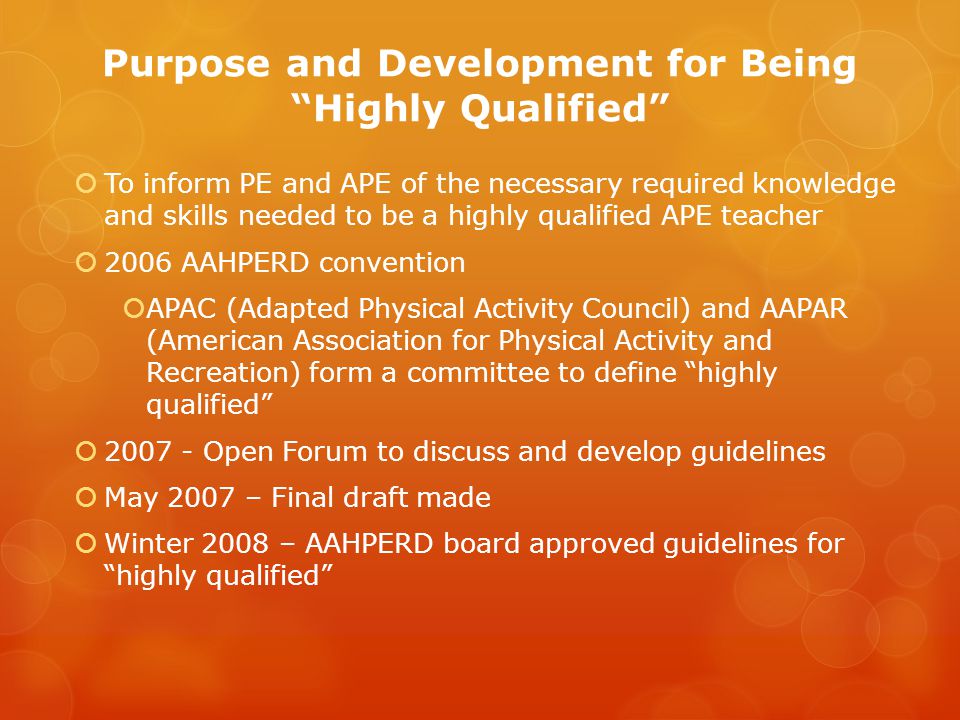 Purpose and Development for Being “Highly Qualified”

To inform PE and APE of the necessary required knowledge and skills needed to be a highly qualified APE teacher

2006 AAHPERD convention

APAC (Adapted Physical Activity Council) and AAPAR (American Association for Physical Activity and Recreation) form a committee to define “highly qualified”

2007 - Open Forum to discuss and develop guidelines

May 2007 – Final draft made

Winter 2008 – AAHPERD board approved guidelines for “highly qualified”